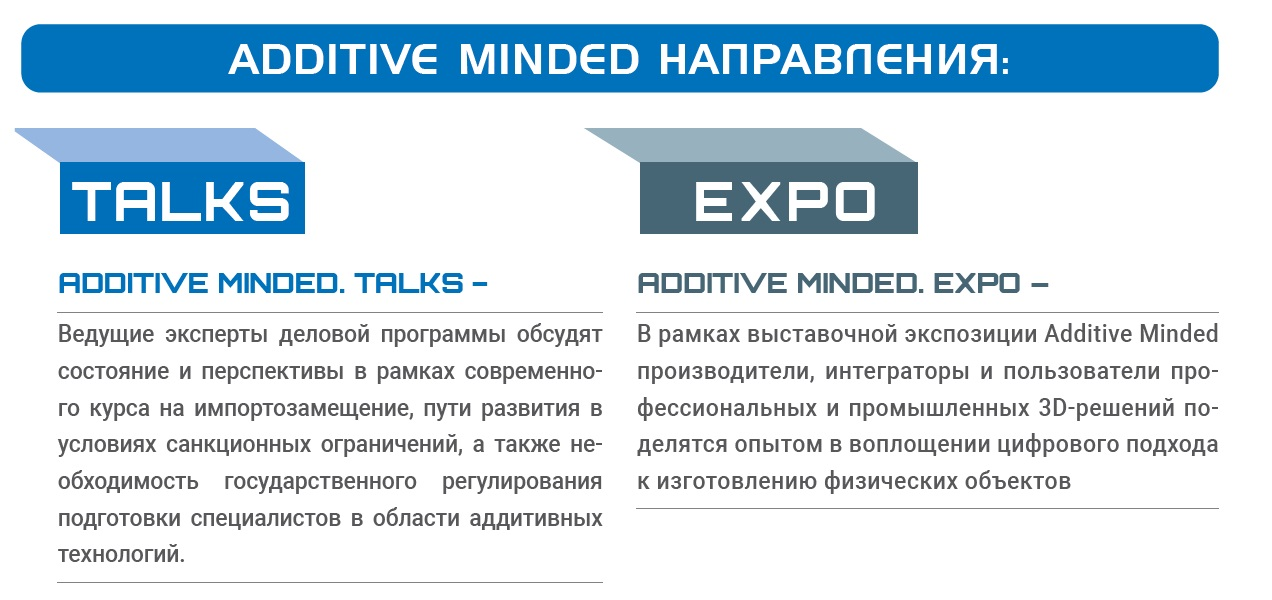 ADDITIVE MINDED НАПРАВЛЕНИЯ:

TALKS

ADDITIVE MINDED. TALKS –

Ведущие эксперты деловой программы обсудят состояние и перспективы в рамках современного курса на импортозамещение, пути развития в условиях санкционных ограничений, а также необходимость государственного регулирования подготовки специалистов в области аддитивных технологий.

EXPO

ADDITIVE MINDED. EXPO –

В рамках выставочной экспозиции Additive Minded производители, интеграторы и пользователи профессиональных и промышленных 3D-решений поделятся опытом в воплощении цифрового подхода к изготовлению физических объектов